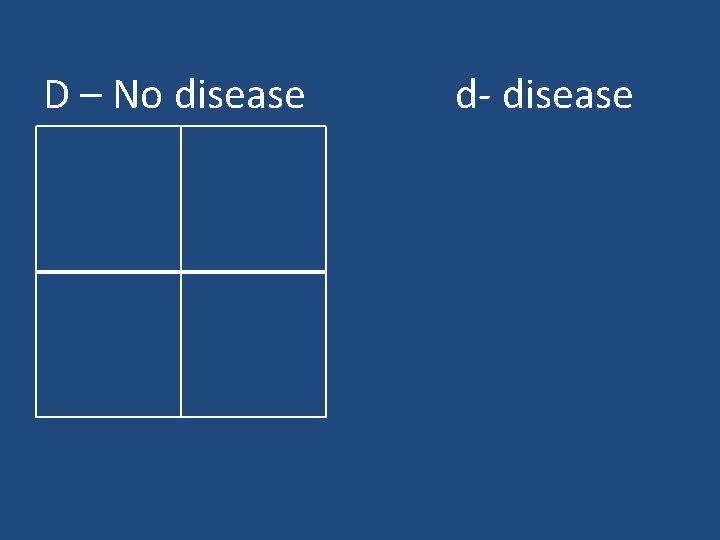 D – No disease

d- disease